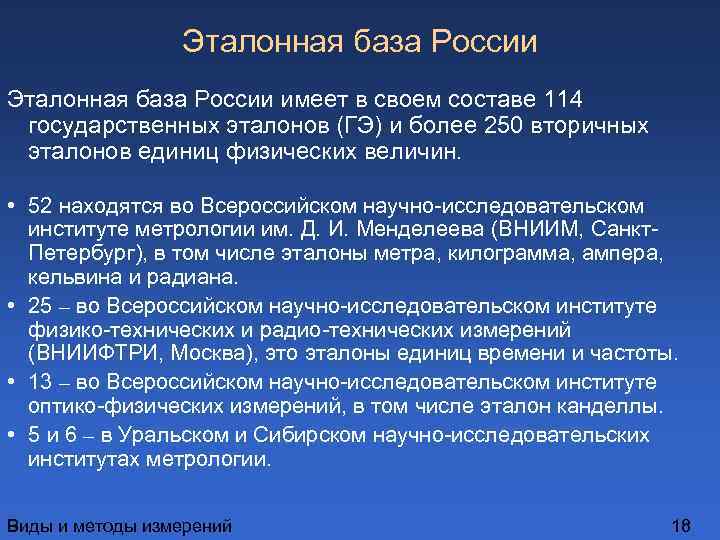 Эталонная база России

Эталонная база России имеет в своем составе 114 государственных эталонов (ГЭ) и более 250 вторичных эталонов единиц физических величин.

• 52 находятся во Всероссийском научно-исследовательском институте метрологии им. Д. И. Менделеева (ВНИИМ, Санкт-Петербург), в том числе эталоны метра, килограмма, ампера, кельвина и радиана.
• 25 – во Всероссийском научно-исследовательском институте физико-технических и радио-технических измерений (ВНИИФТРИ, Москва), это эталоны единиц времени и частоты.
• 13 – во Всероссийском научно-исследовательском институте оптико-физических измерений, в том числе эталон канделлы.
• 5 и 6 – в Уральском и Сибирском научно-исследовательских институтах метрологии.

Виды и методы измерений

18